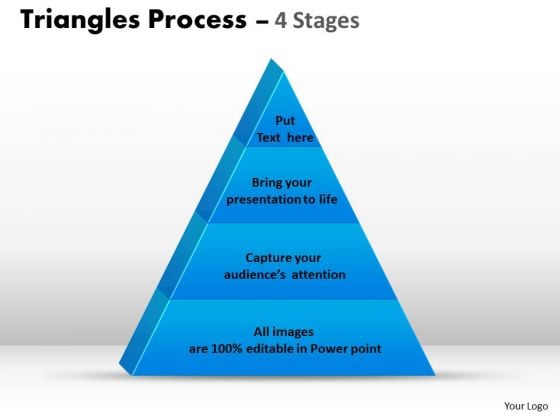 Triangles Process – 4 Stages

Put
Text here

Bring your
presentation to life

Capture your
audience's attention

All images
are 100% editable in Power point

Your Logo